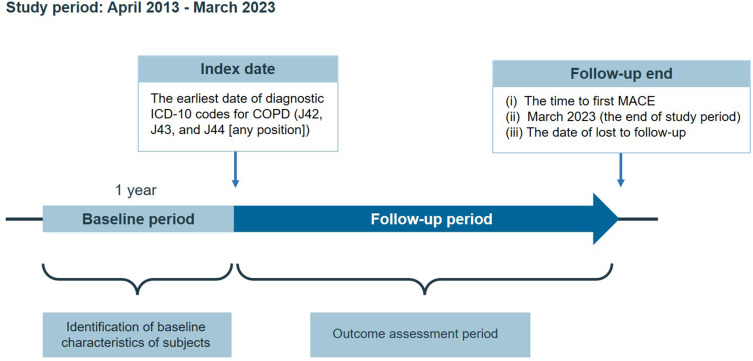 Study period: April 2013 - March 2023

Index date

The earliest date of diagnostic ICD-10 codes for COPD (J42, J43, and J44 [any position])

Follow-up end

(i) The time to first MACE
(ii) March 2023 (the end of study period)
(iii) The date of lost to follow-up

1 year

Baseline period

Follow-up period

Identification of baseline characteristics of subjects

Outcome assessment period